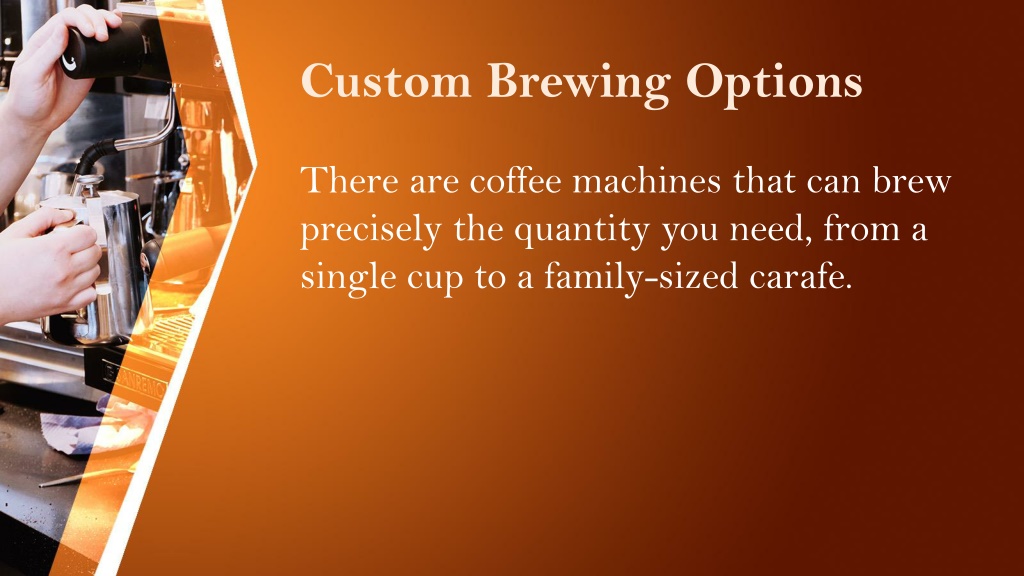 Custom Brewing Options

There are coffee machines that can brew precisely the quantity you need, from a single cup to a family-sized carafe.